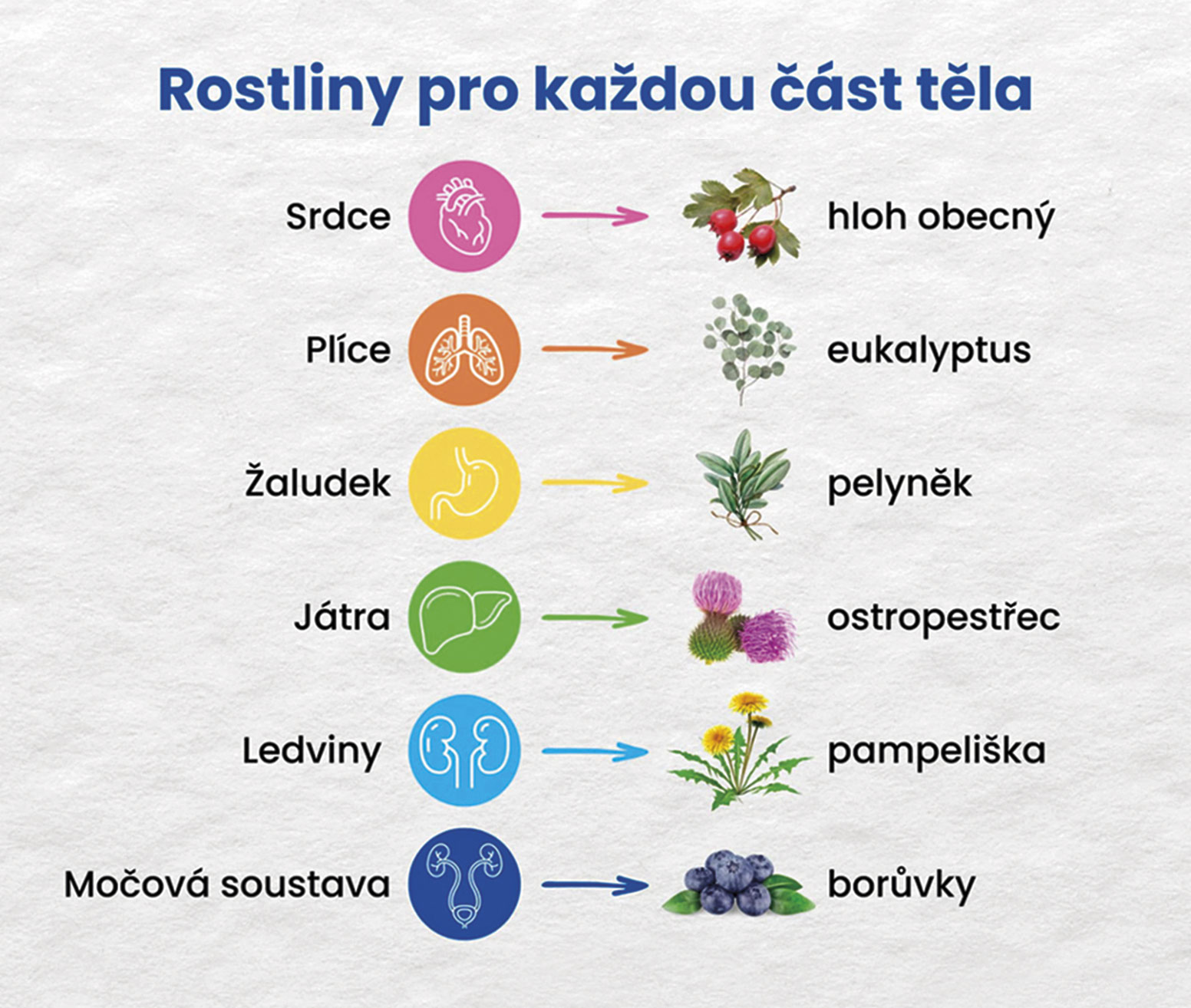 Rostliny pro každou část těla

Srdce → hloh obecný

Plíce → eukalyptus

Žaludek → pelyněk

Játra → ostropestřec

Ledviny → pampeliška

Močová soustava → borůvky